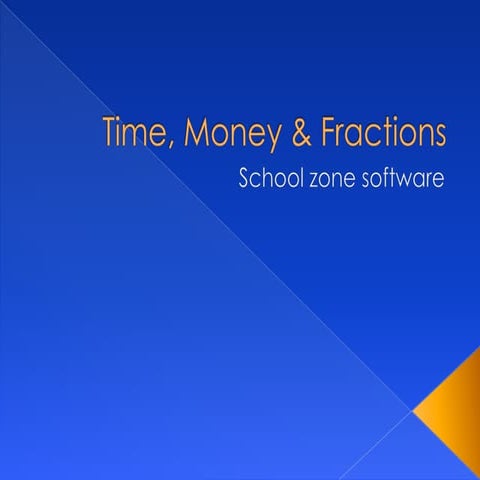 Time, Money & Fractions

School zone software